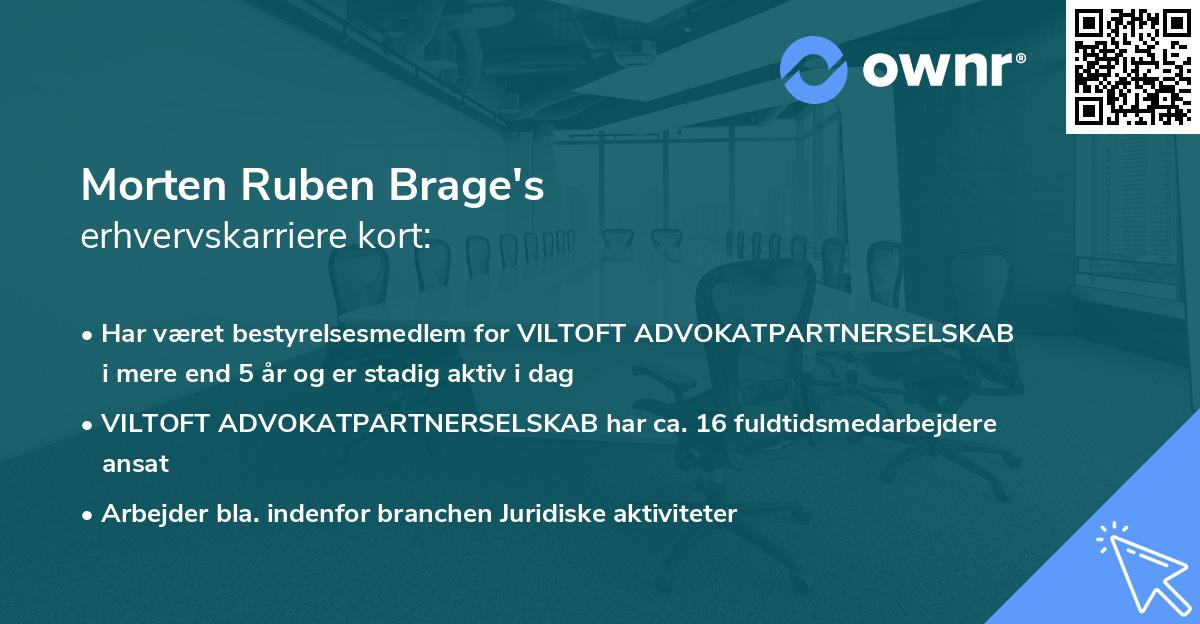 ownr®

Morten Ruben Brage's
erhvervskarriere kort:

• Har været bestyrelsesmedlem for VILTOFT ADVOKATPARTNERSELSKAB i mere end 5 år og er stadig aktiv i dag

• VILTOFT ADVOKATPARTNERSELSKAB har ca. 16 fuldtidsmedarbejdere ansat

• Arbejder bla. indenfor branchen Juridiske aktiviteter